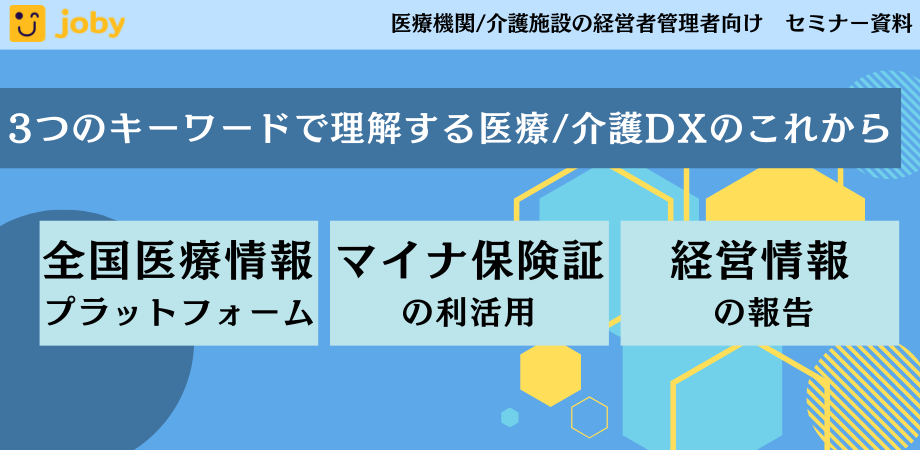 joby

医療機関/介護施設の経営者管理者向け　セミナー資料

3つのキーワードで理解する医療/介護DXのこれから

全国医療情報
プラットフォーム

マイナ保険証
の利活用

経営情報
の報告